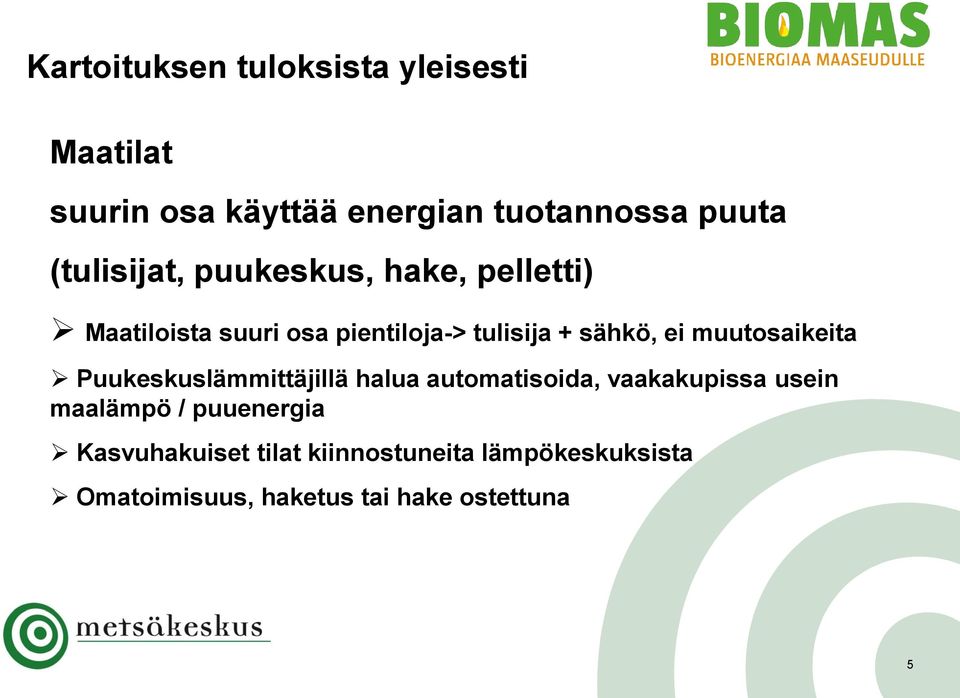 BIOMAS
BIOENERGIAA MAASEUDULLE

Kartoituksen tuloksista yleisesti

Maatilat

suurin osa käyttää energian tuotannossa puuta

(tulisijat, puukeskus, hake, pelletti)

➢ Maatiloista suuri osa pientiloja-> tulisija + sähkö, ei muutosaikeita

➢ Puukeskuslämmittäjillä halua automatisoida, vaakakupissa usein maalämpö / puuenergia

➢ Kasvuhakuiset tilat kiinnostuneita lämpökeskuksista

➢ Omatoimisuus, haketus tai hake ostettuna

metsäkeskus

5